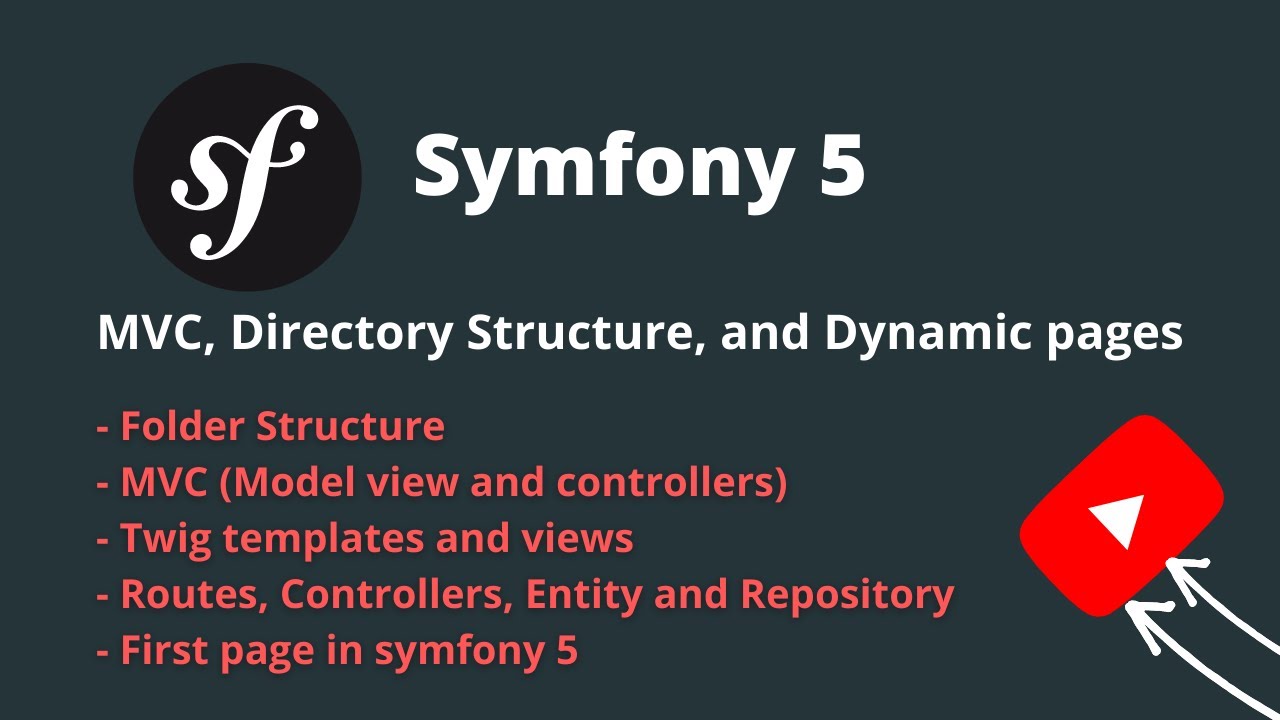 sf

Symfony 5

MVC, Directory Structure, and Dynamic pages

- Folder Structure
- MVC (Model view and controllers)
- Twig templates and views
- Routes, Controllers, Entity and Repository
- First page in symfony 5